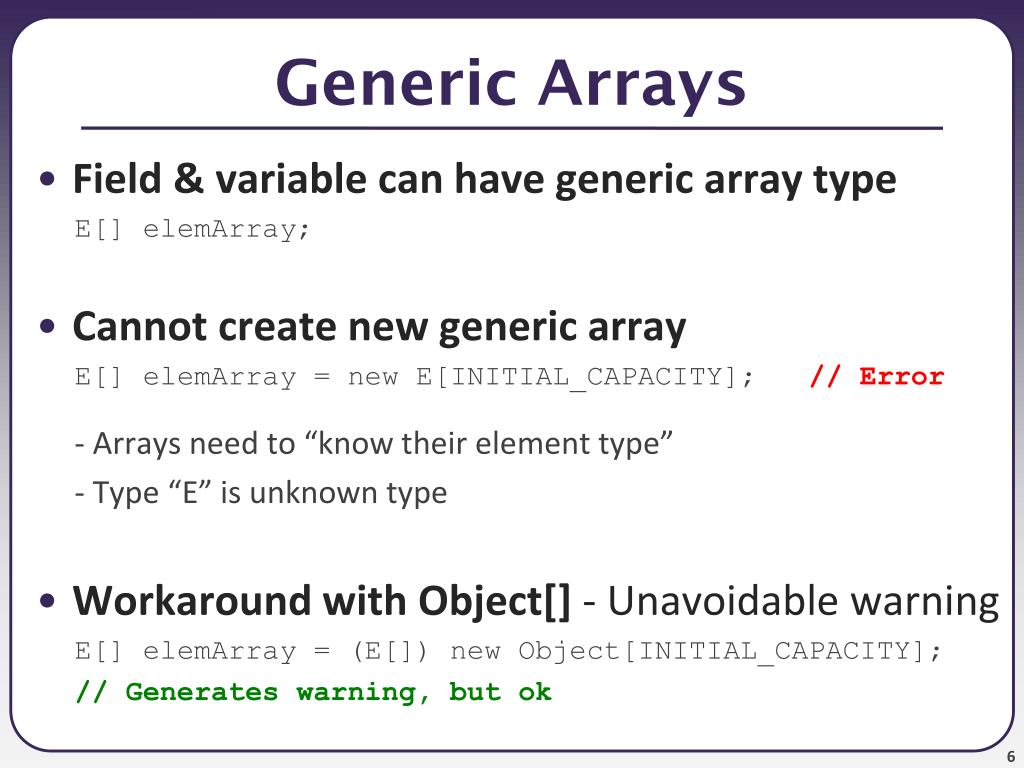 Generic Arrays

• Field & variable can have generic array type
E[] elemArray;

• Cannot create new generic array
E[] elemArray = new E[INITIAL_CAPACITY]; // Error

- Arrays need to “know their element type”
- Type “E” is unknown type

• Workaround with Object[] - Unavoidable warning
E[] elemArray = (E[]) new Object[INITIAL_CAPACITY];
// Generates warning, but ok

6